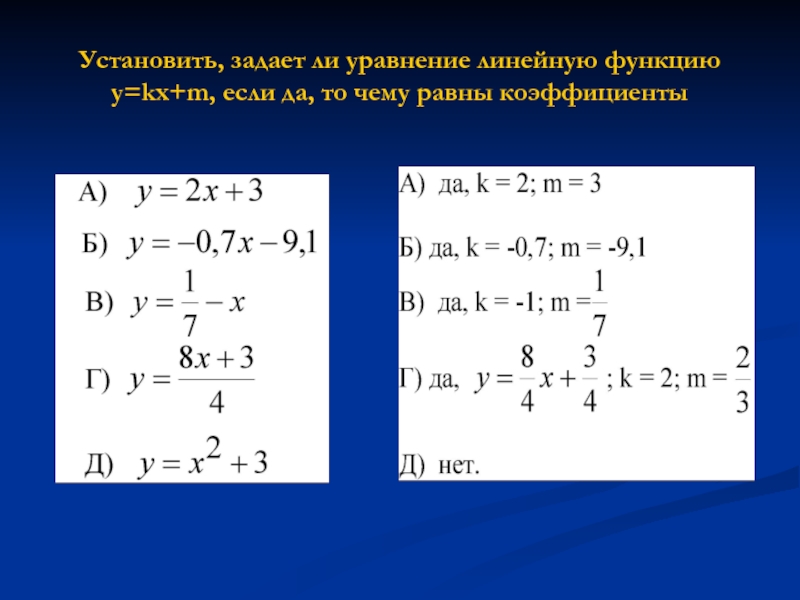 Установить, задает ли уравнение линейную функцию y=kx+m, если да, то чему равны коэффициенты

А) $y = 2x + 3$

Б) $y = -0,7x - 9,1$

В) $y = \frac{1}{7} - x$

Г) $y = \frac{8x + 3}{4}$

Д) $y = x^2 + 3$

А) да, k = 2; m = 3

Б) да, k = -0,7; m = -9,1

В) да, k = -1; m = $\frac{1}{7}$

Г) да, $y = \frac{8}{4}x + \frac{3}{4}$; k = 2; m = $\frac{2}{3}$

Д) нет.